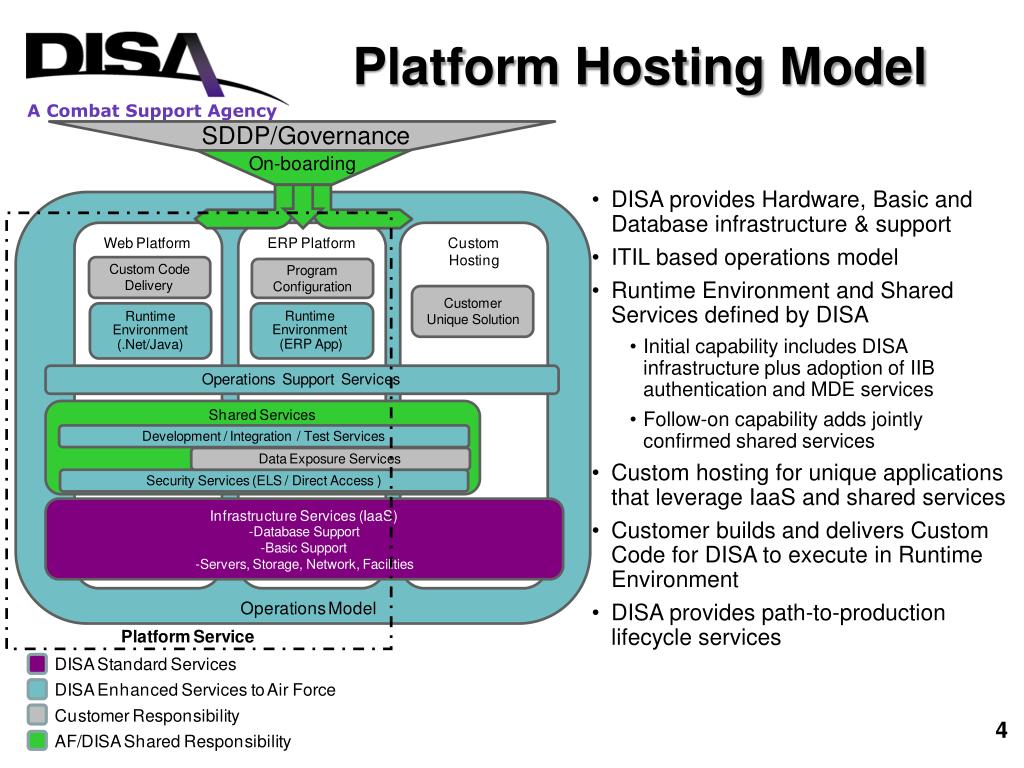 DISA
A Combat Support Agency

Platform Hosting Model

SDDP/Governance
On-boarding

Web Platform
Custom Code Delivery
Runtime Environment (.Net/Java)

ERP Platform
Program Configuration
Runtime Environment (ERP App)

Custom Hosting
Customer Unique Solution

Operations Support Services

Shared Services
Development / Integration / Test Services
Data Exposure Services
Security Services (ELS / Direct Access )

Infrastructure Services (IaaS)
-Database Support
-Basic Support
-Servers, Storage, Network, Facilities

Operations Model
Platform Service

DISA Standard Services
DISA Enhanced Services to Air Force
Customer Responsibility
AF/DISA Shared Responsibility

• DISA provides Hardware, Basic and Database infrastructure & support
• ITIL based operations model
• Runtime Environment and Shared Services defined by DISA
• Initial capability includes DISA infrastructure plus adoption of IIB authentication and MDE services
• Follow-on capability adds jointly confirmed shared services
• Custom hosting for unique applications that leverage IaaS and shared services
• Customer builds and delivers Custom Code for DISA to execute in Runtime Environment
• DISA provides path-to-production lifecycle services

4